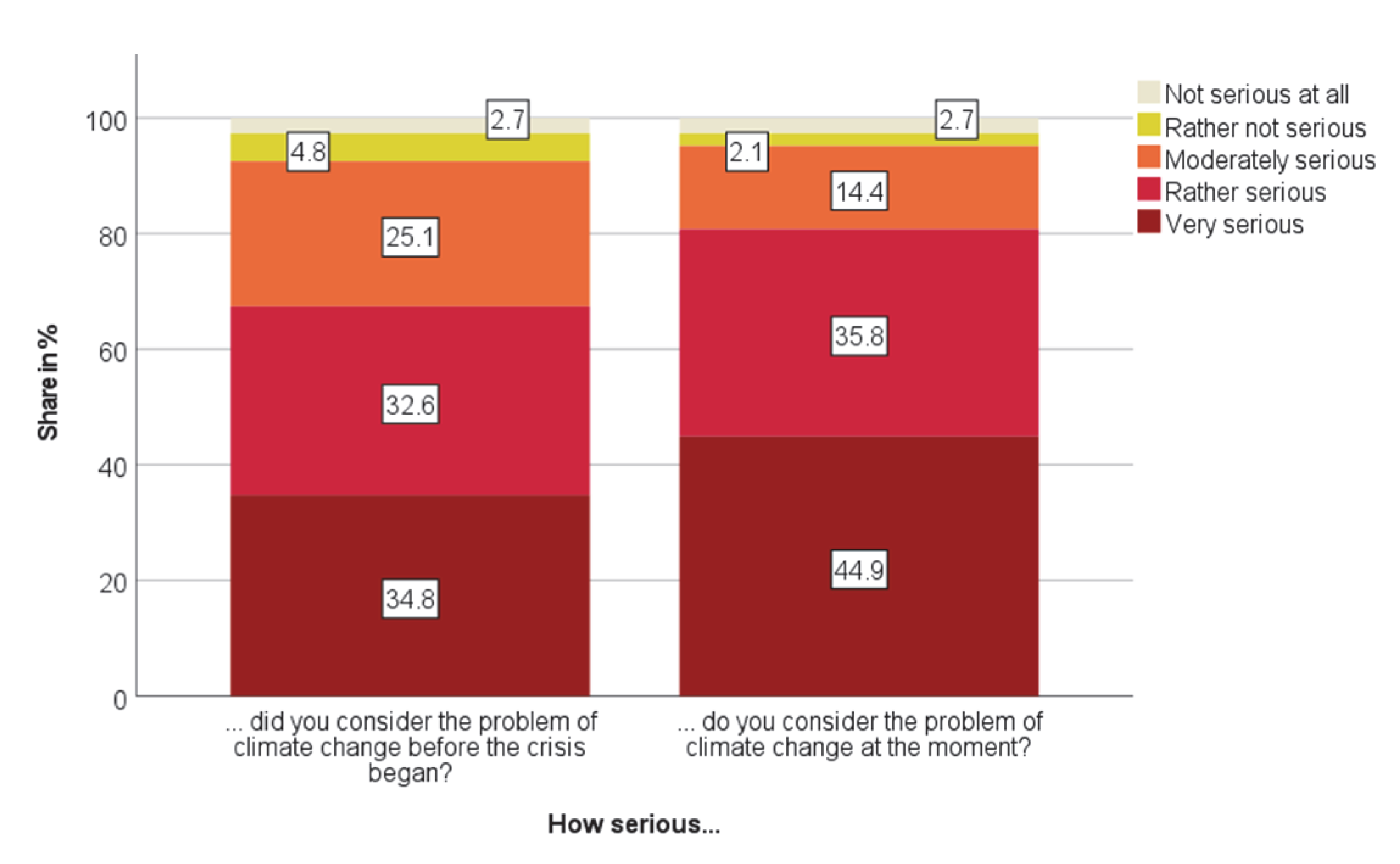 Share in %

100
80
60
40
20
0

2.7
4.8
25.1
32.6
34.8

2.7
2.1
14.4
35.8
44.9

Not serious at all
Rather not serious
Moderately serious
Rather serious
Very serious

... did you consider the problem of climate change before the crisis began?

... do you consider the problem of climate change at the moment?

How serious...